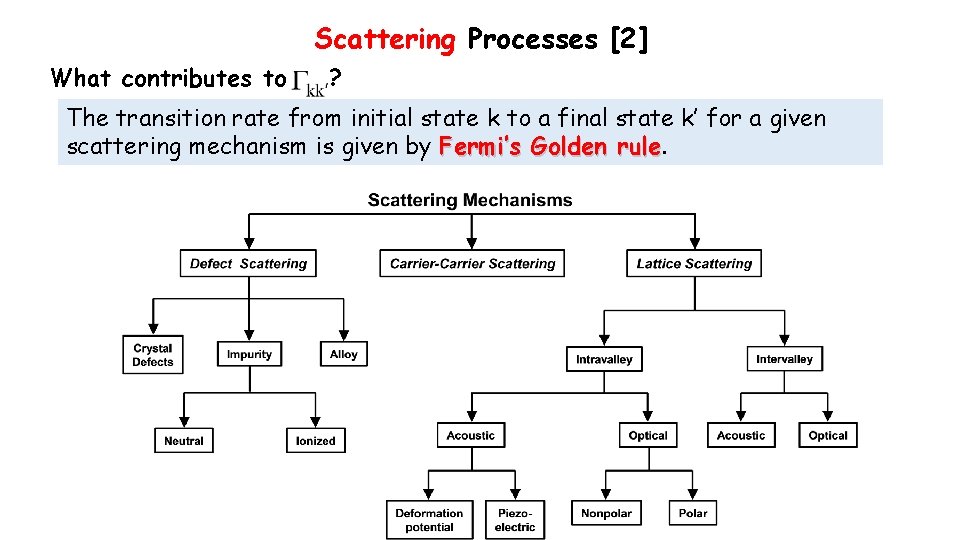 Scattering Processes [2]

What contributes to $\Gamma_{kk'}$?

The transition rate from initial state k to a final state k' for a given scattering mechanism is given by Fermi's Golden rule.

Scattering Mechanisms

Defect Scattering

Carrier-Carrier Scattering

Lattice Scattering

Crystal Defects

Impurity

Alloy

Neutral

Ionized

Intravalley

Intervalley

Acoustic

Optical

Acoustic

Optical

Deformation potential

Piezo-electric

Nonpolar

Polar